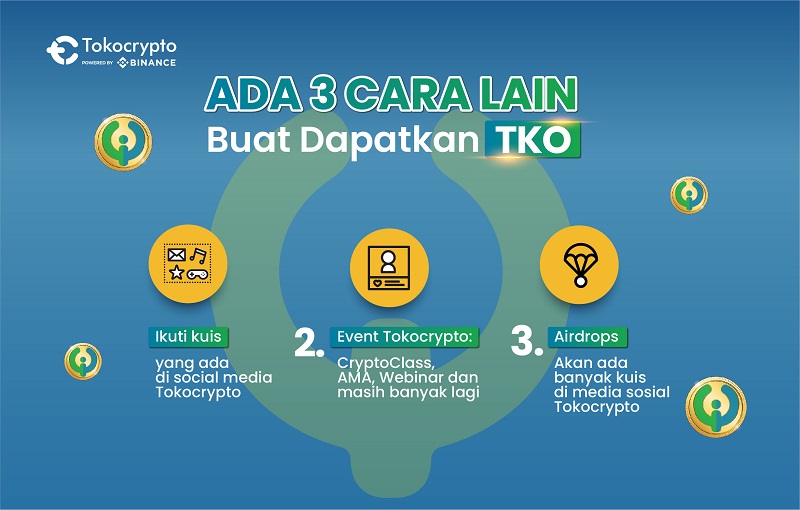 Tokocrypto
POWERED BY BINANCE

ADA 3 CARA LAIN
Buat Dapatkan TKO

Ikuti kuis
yang ada di social media Tokocrypto

2. Event Tokocrypto:
CryptoClass, AMA, Webinar dan masih banyak lagi

3. Airdrops
Akan ada banyak kuis di media sosial Tokocrypto